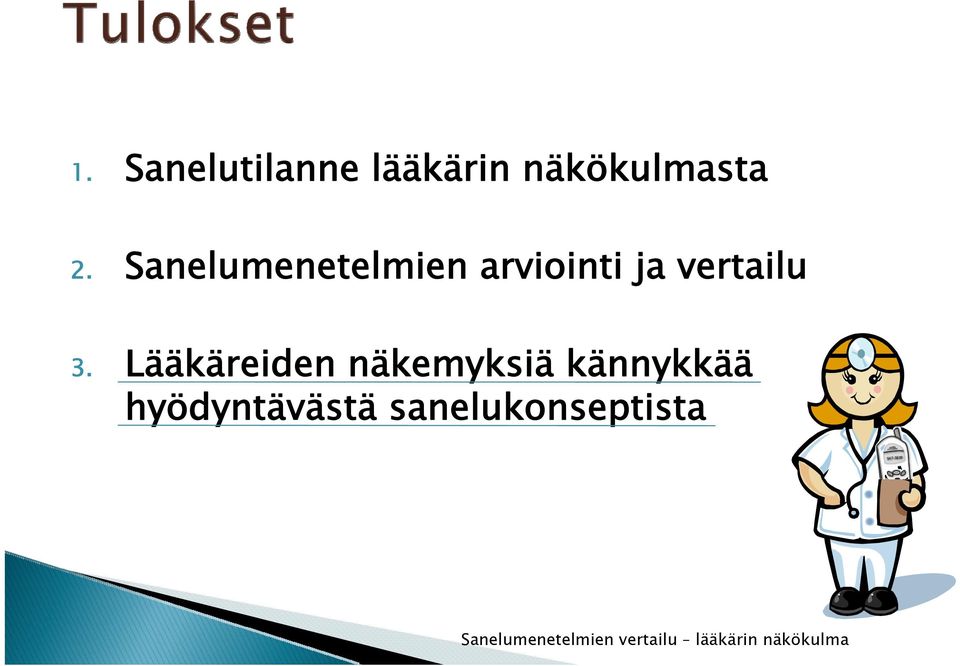 Tulokset

1. Sanelutilanne lääkärin näkökulmasta

2. Sanelumenetelmien arviointi ja vertailu

3. Lääkäreiden näkemyksiä kännykkää hyödyntävästä sanelukonseptista

Sanelumenetelmien vertailu – lääkärin näkökulma